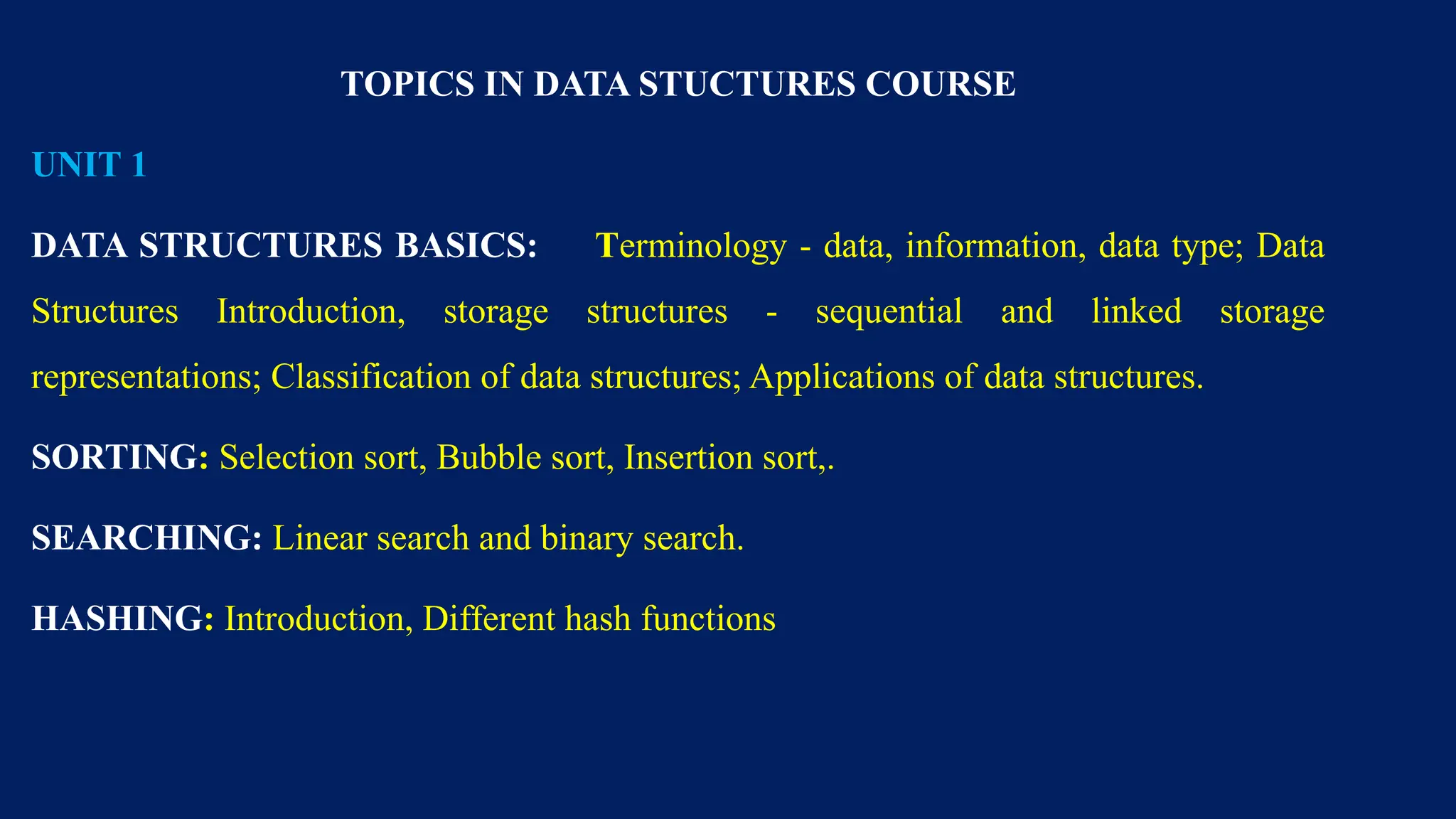 TOPICS IN DATA STUCTURES COURSE

UNIT 1

DATA STRUCTURES BASICS: Terminology - data, information, data type; Data Structures Introduction, storage structures - sequential and linked storage representations; Classification of data structures; Applications of data structures.

SORTING: Selection sort, Bubble sort, Insertion sort,.

SEARCHING: Linear search and binary search.

HASHING: Introduction, Different hash functions